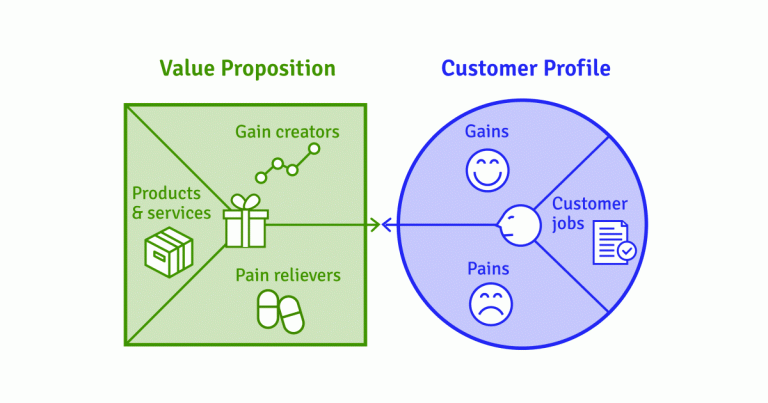 Value Proposition

Gain creators

Products & services

Pain relievers

Customer Profile

Gains

Customer jobs

Pains